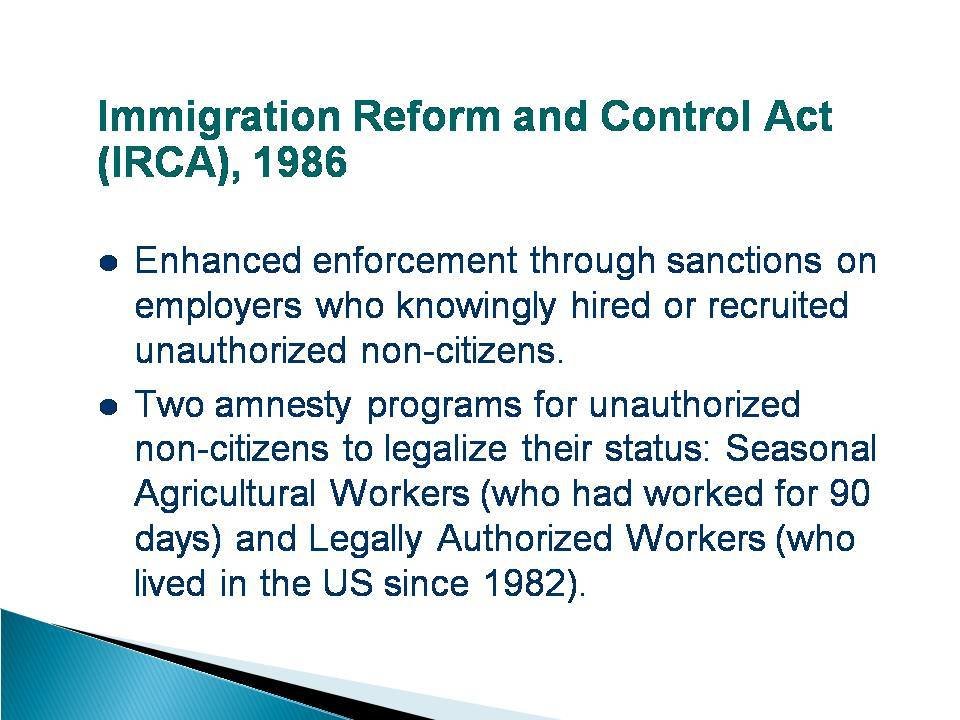 Immigration Reform and Control Act (IRCA), 1986

● Enhanced enforcement through sanctions on employers who knowingly hired or recruited unauthorized non-citizens.

● Two amnesty programs for unauthorized non-citizens to legalize their status: Seasonal Agricultural Workers (who had worked for 90 days) and Legally Authorized Workers (who lived in the US since 1982).